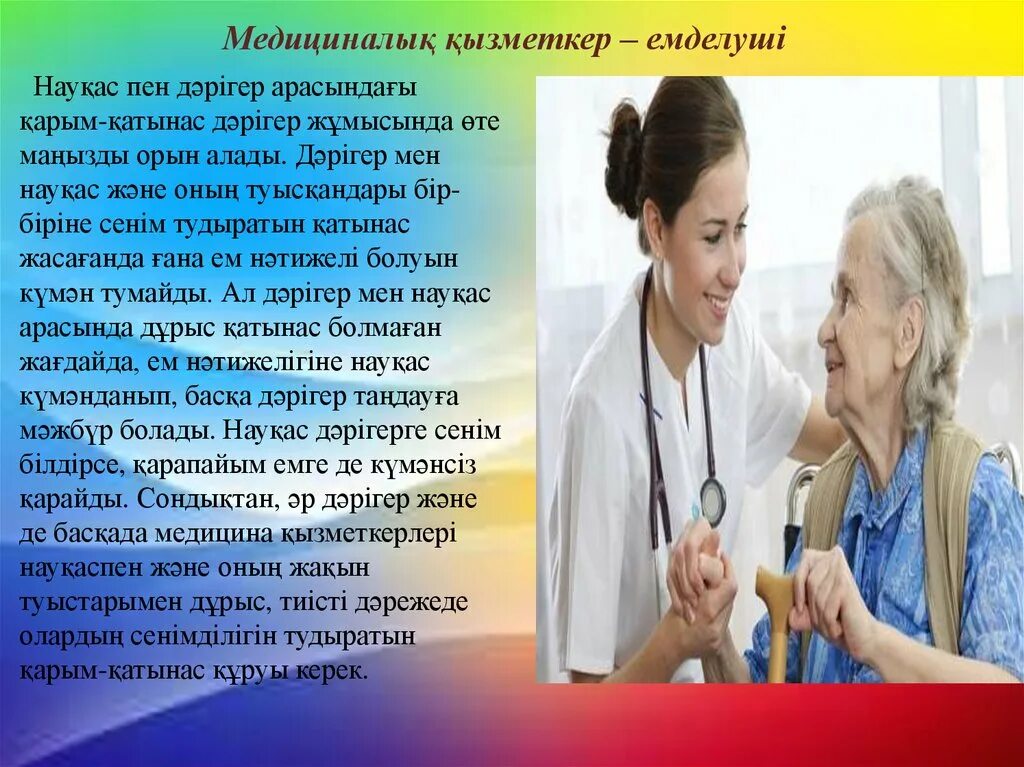 Медициналық қызметкер – емделуші

Науқас пен дәрігер арасындағы қарым-қатынас дәрігер жұмысында өте маңызды орын алады. Дәрігер мен науқас және оның туысқандары бір-біріне сенім тудыратын қатынас жасағанда ғана ем нәтижелі болуын күмән тумайды. Ал дәрігер мен науқас арасында дұрыс қатынас болмаған жағдайда, ем нәтижелігіне науқас күмәнданып, басқа дәрігер таңдауға мәжбүр болады. Науқас дәрігерге сенім білдірсе, қарапайым емге де күмәнсіз қарайды. Сондықтан, әр дәрігер және де басқада медицина қызметкерлері науқаспен және оның жақын туыстарымен дұрыс, тиісті дәрежеде олардың сенімділігін тудыратын қарым-қатынас құруы керек.